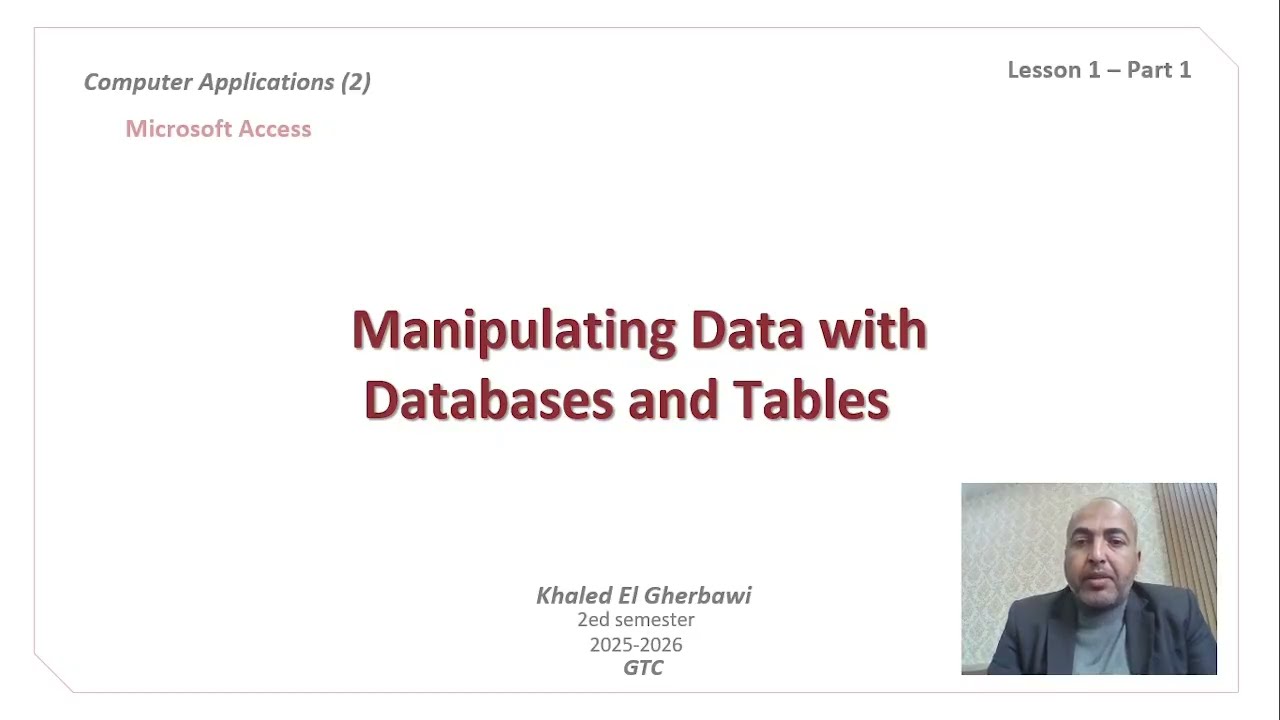 Computer Applications (2)

Lesson 1 – Part 1

Microsoft Access

Manipulating Data with Databases and Tables

Khaled El Gherbawi
2ed semester
2025-2026
GTC